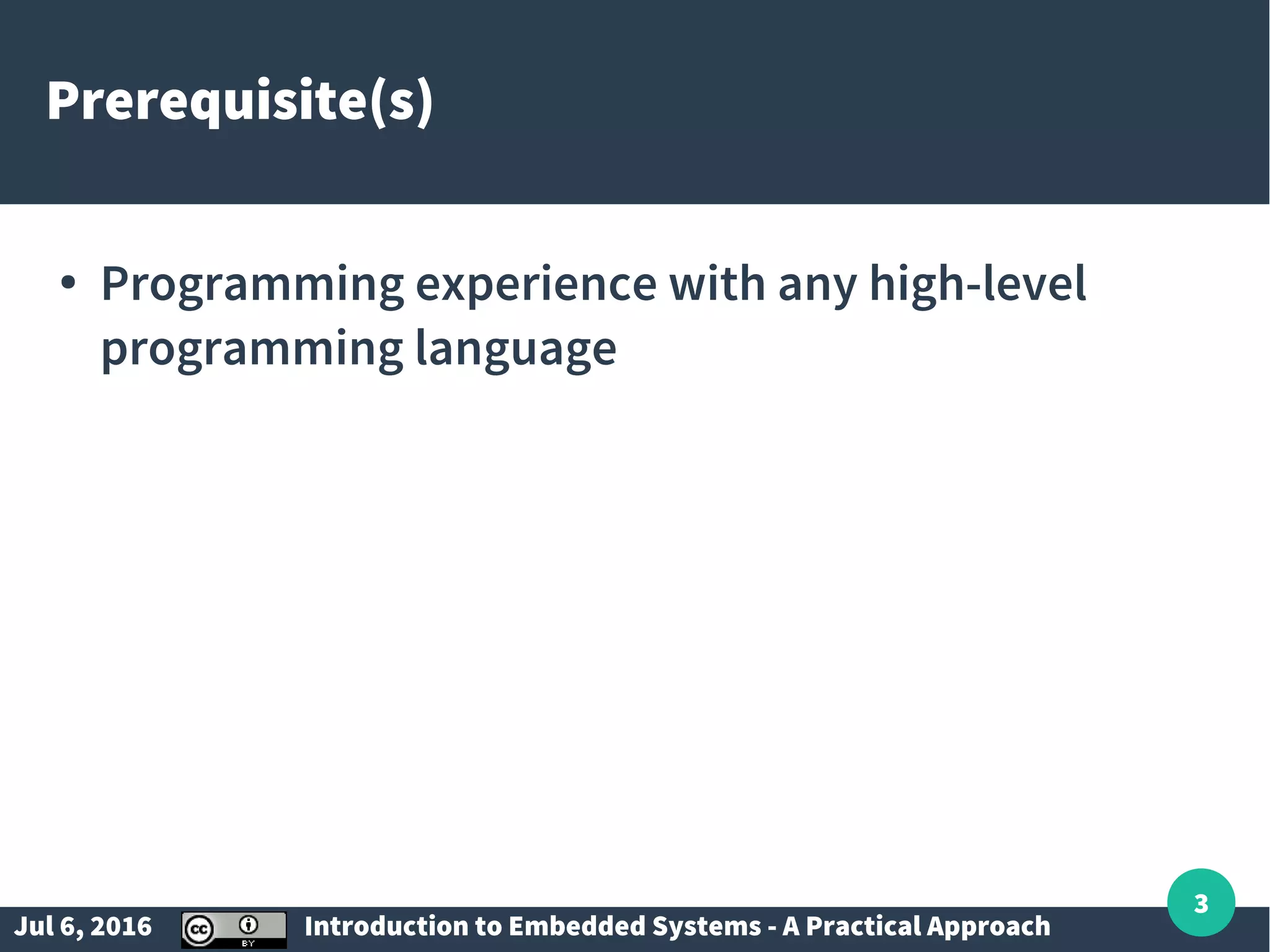 Prerequisite(s)

• Programming experience with any high-level programming language

Jul 6, 2016 cc BY Introduction to Embedded Systems - A Practical Approach 3